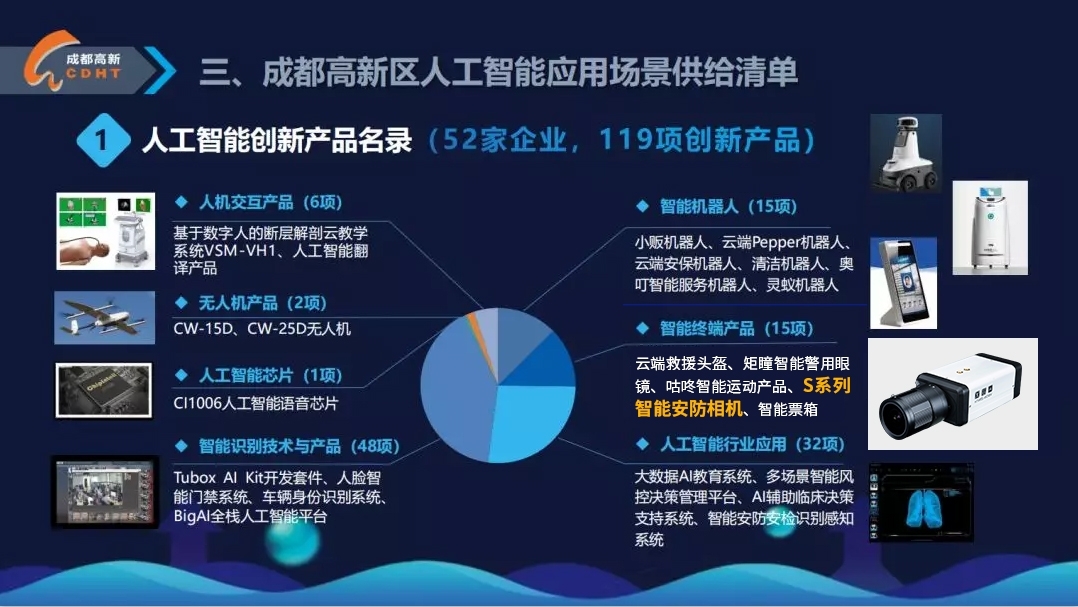 成都高新
CDHT

三、成都高新区人工智能应用场景供给清单

1 人工智能创新产品名录（52家企业，119项创新产品）

◆ 人机交互产品（6项）
基于数字人的断层解剖云教学系统VSM-VH1、人工智能翻译产品

◆ 无人机产品（2项）
CW-15D、CW-25D无人机

◆ 人工智能芯片（1项）
CI1006人工智能语音芯片

◆ 智能识别技术与产品（48项）
Tubox AI Kit开发套件、人脸智能门禁系统、车辆身份识别系统、BigAI全栈人工智能平台

◆ 智能机器人（15项）
小贩机器人、云端Pepper机器人、云端安保机器人、清洁机器人、奥叮智能服务机器人、灵蚁机器人

◆ 智能终端产品（15项）
云端救援头盔、矩瞳智能警用眼镜、咕咚智能运动产品、S系列智能安防相机、智能票箱

◆ 人工智能行业应用（32项）
大数据AI教育系统、多场景智能风控决策管理平台、AI辅助临床决策支持系统、智能安防安检识别感知系统